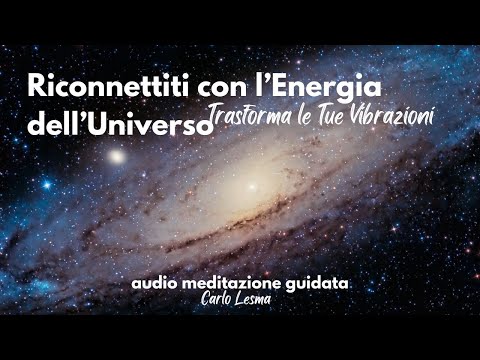 Riconnettiti con l'Energia dell'Universo

Trasforma le Tue Vibrazioni

audio meditazione guidata
Carlo Lesma